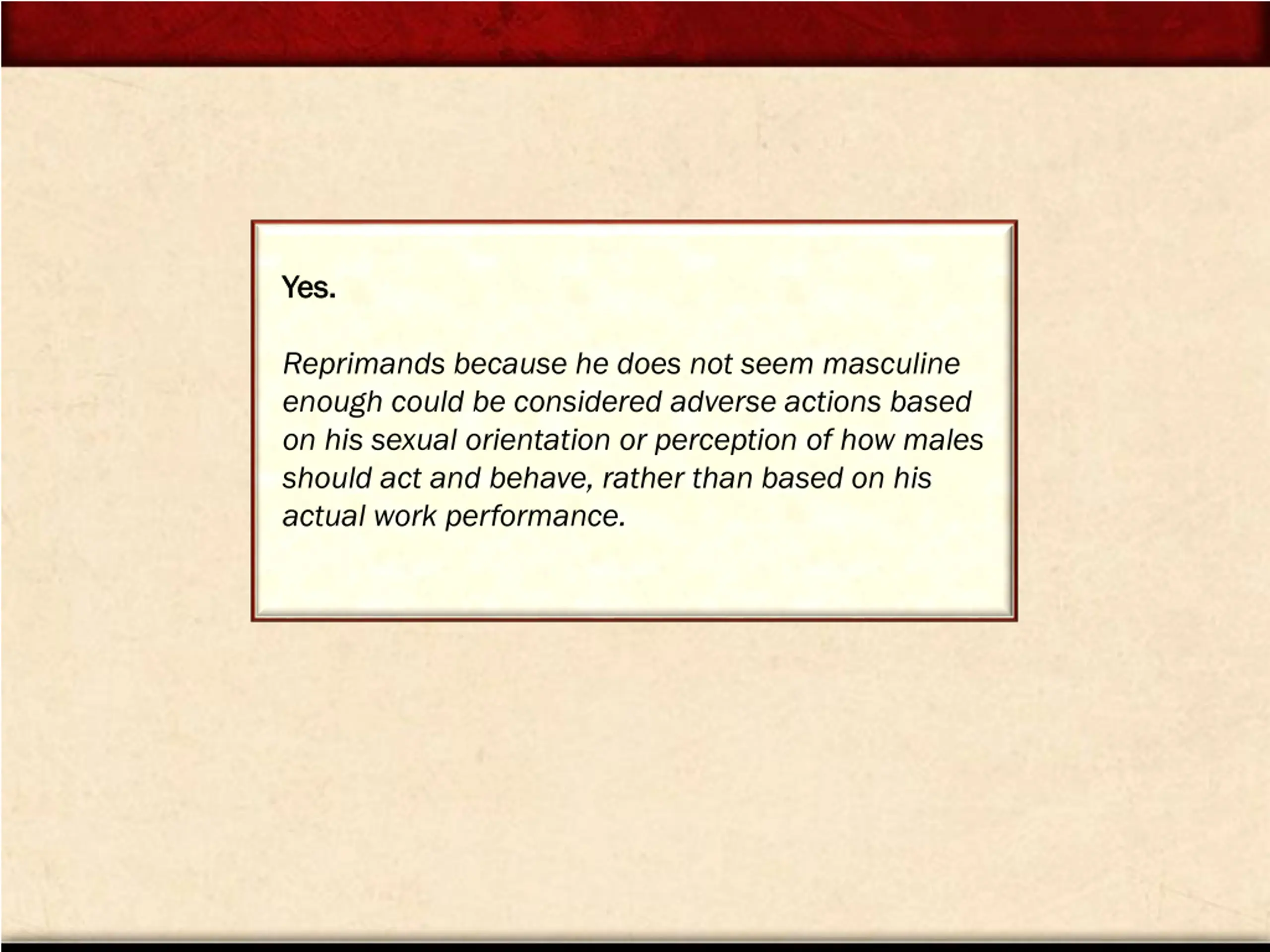 Yes.

Reprimands because he does not seem masculine enough could be considered adverse actions based on his sexual orientation or perception of how males should act and behave, rather than based on his actual work performance.